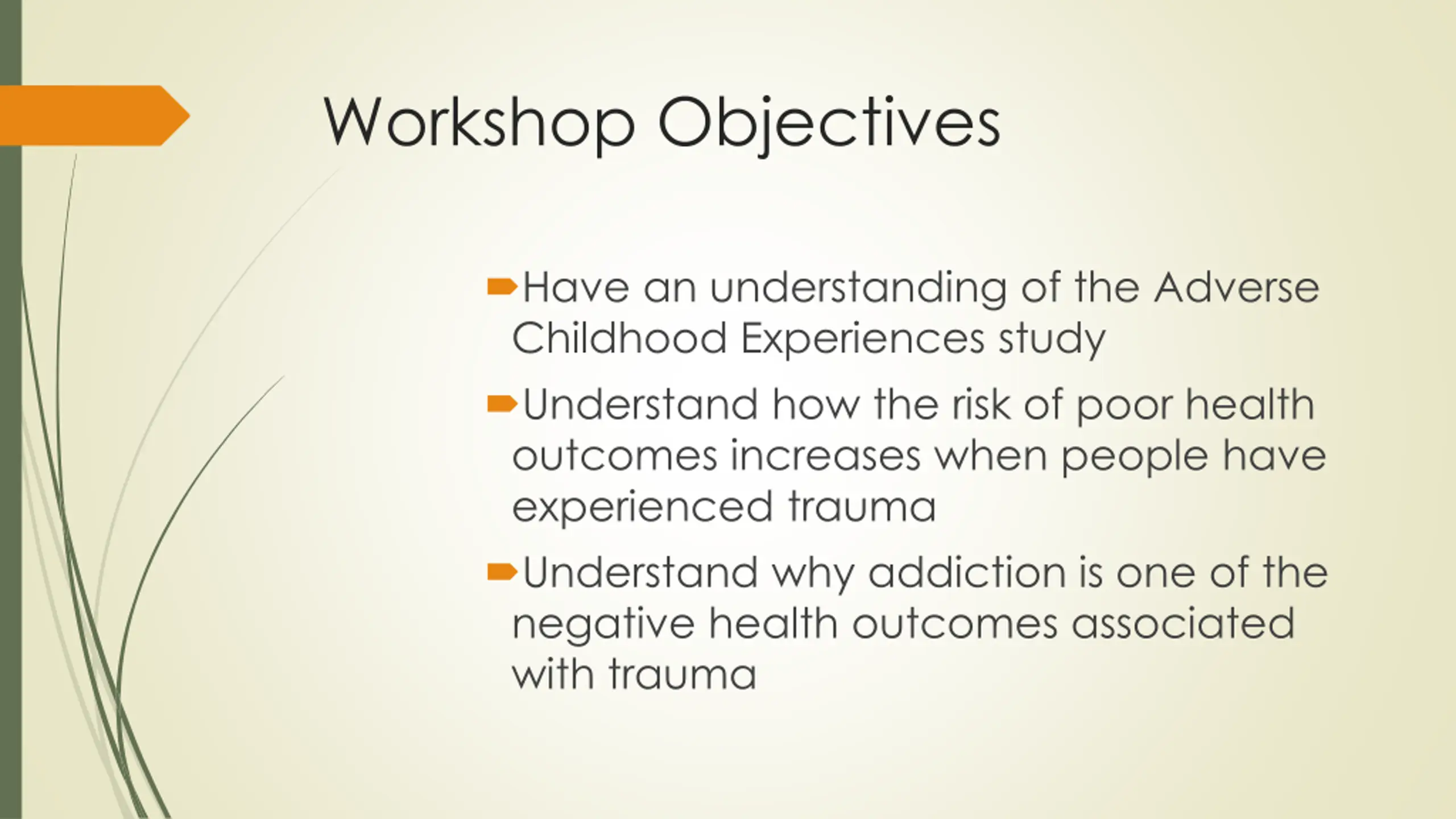 Workshop Objectives

Have an understanding of the Adverse Childhood Experiences study

Understand how the risk of poor health outcomes increases when people have experienced trauma

Understand why addiction is one of the negative health outcomes associated with trauma